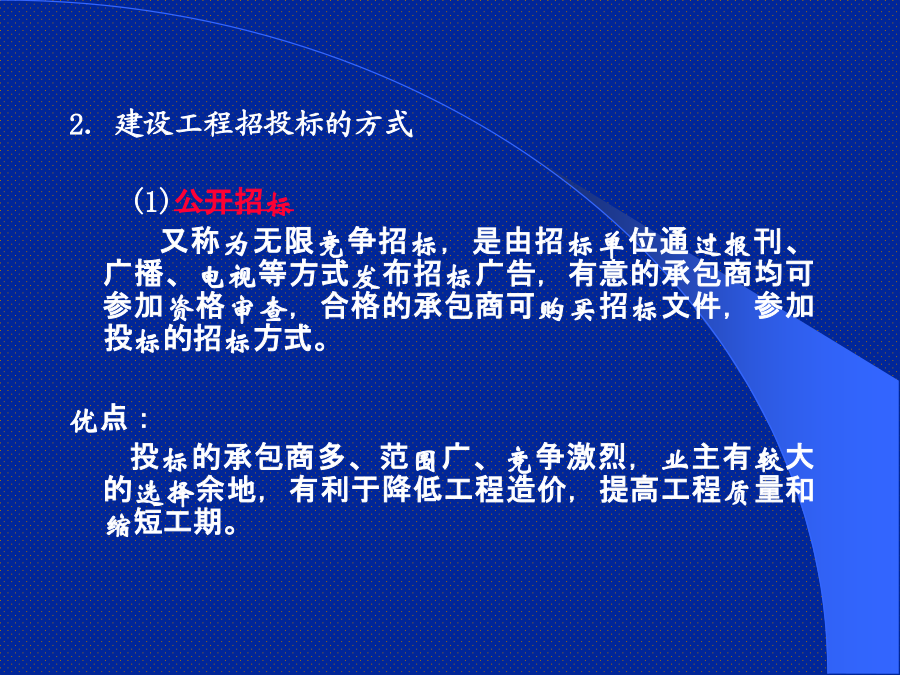 2. 建设工程招投标的方式

(1)公开招标

又称为无限竞争招标，是由招标单位通过报刊、广播、电视等方式发布招标广告，有意的承包商均可参加资格审查，合格的承包商可购买招标文件，参加投标的招标方式。

优点：

投标的承包商多、范围广、竞争激烈，业主有较大的选择余地，有利于降低工程造价，提高工程质量和缩短工期。